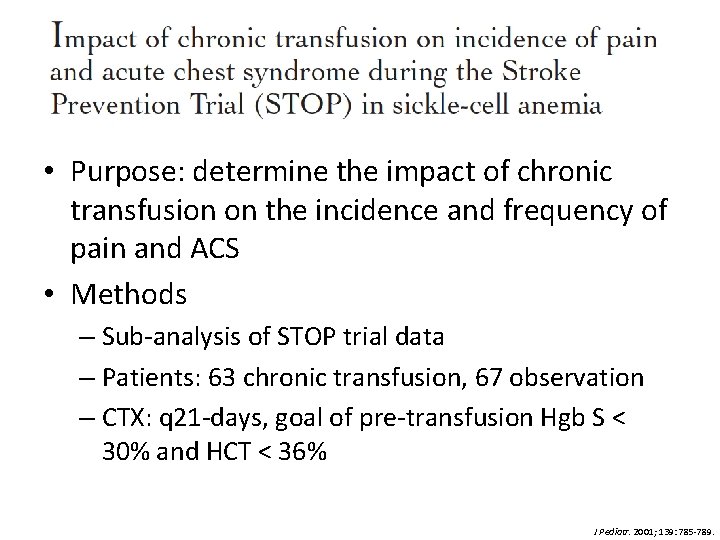 Impact of chronic transfusion on incidence of pain and acute chest syndrome during the Stroke Prevention Trial (STOP) in sickle-cell anemia

• Purpose: determine the impact of chronic transfusion on the incidence and frequency of pain and ACS

• Methods

– Sub-analysis of STOP trial data

– Patients: 63 chronic transfusion, 67 observation

– CTX: q21-days, goal of pre-transfusion Hgb S < 30% and HCT < 36%

J Pediatr. 2001; 139: 785-789.